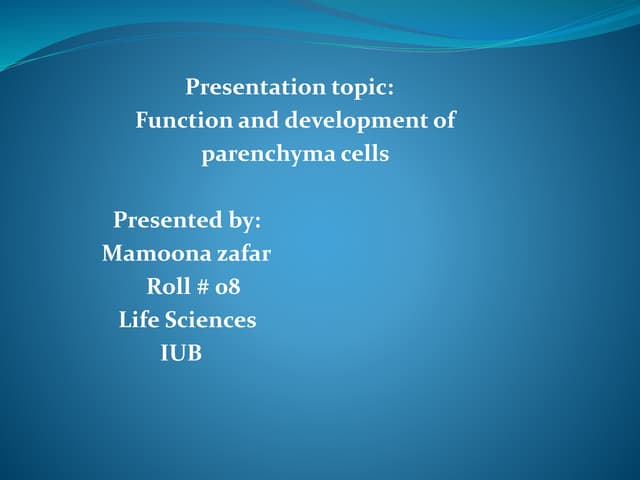 Presentation topic:
Function and development of parenchyma cells

Presented by:
Mamoona zafar
Roll # 08
Life Sciences
IUB